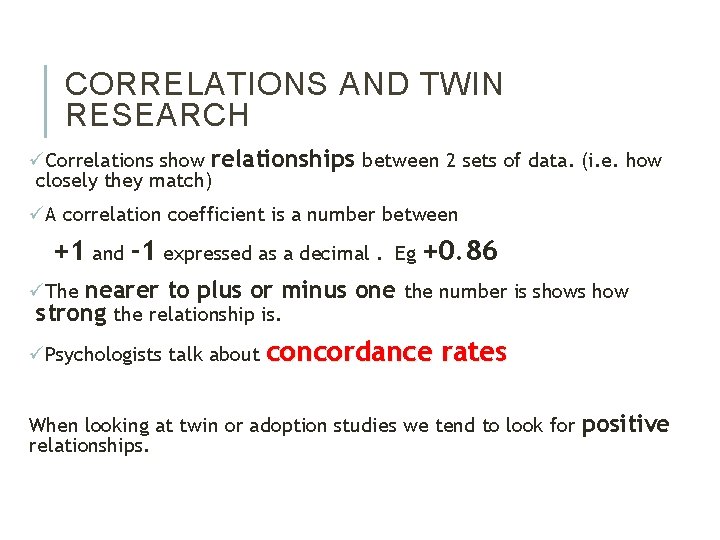 CORRELATIONS AND TWIN RESEARCH

✓Correlations show relationships between 2 sets of data. (i.e. how closely they match)

✓A correlation coefficient is a number between

+1 and -1 expressed as a decimal . Eg +0.86

✓The nearer to plus or minus one the number is shows how strong the relationship is.

✓Psychologists talk about concordance rates

When looking at twin or adoption studies we tend to look for positive relationships.